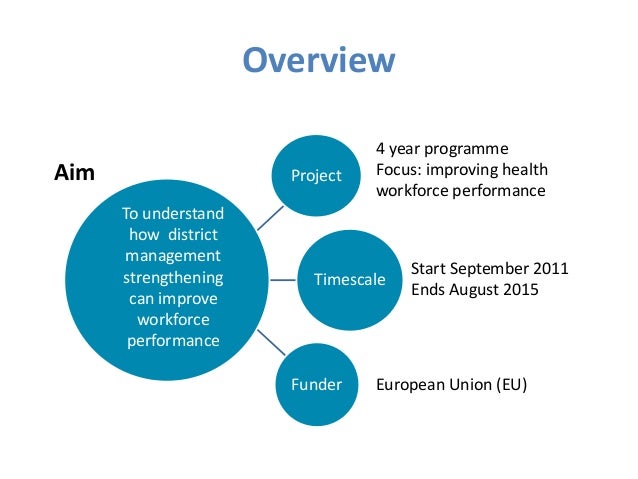 Overview

Aim

To understand how district management strengthening can improve workforce performance

Project

4 year programme
Focus: improving health workforce performance

Timescale

Start September 2011
Ends August 2015

Funder

European Union (EU)